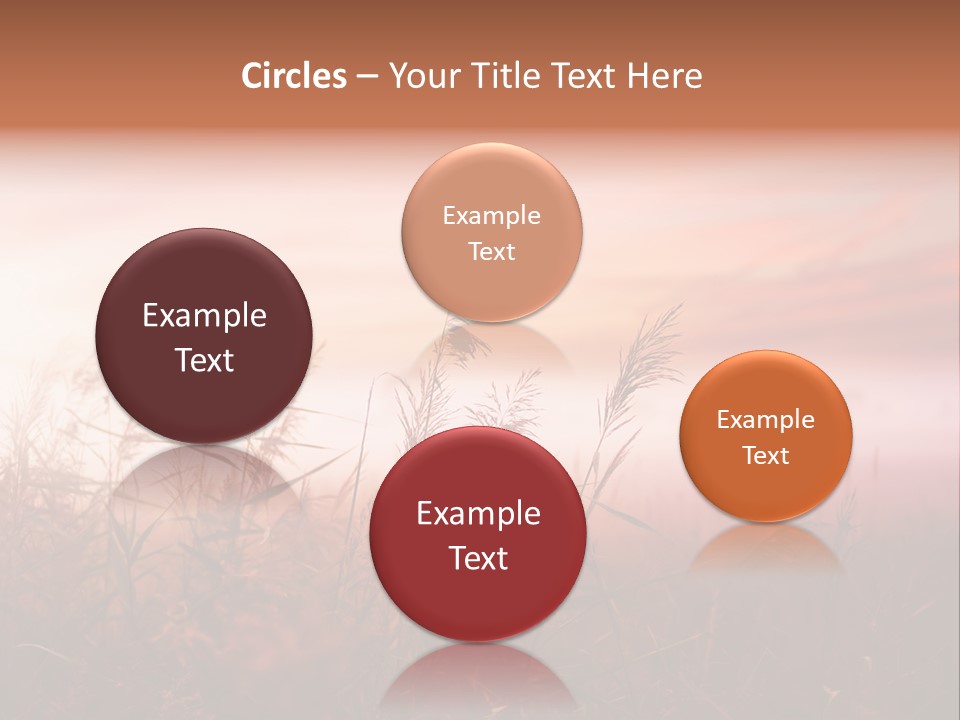 Circles – Your Title Text Here

Example Text

Example Text

Example Text

Example Text